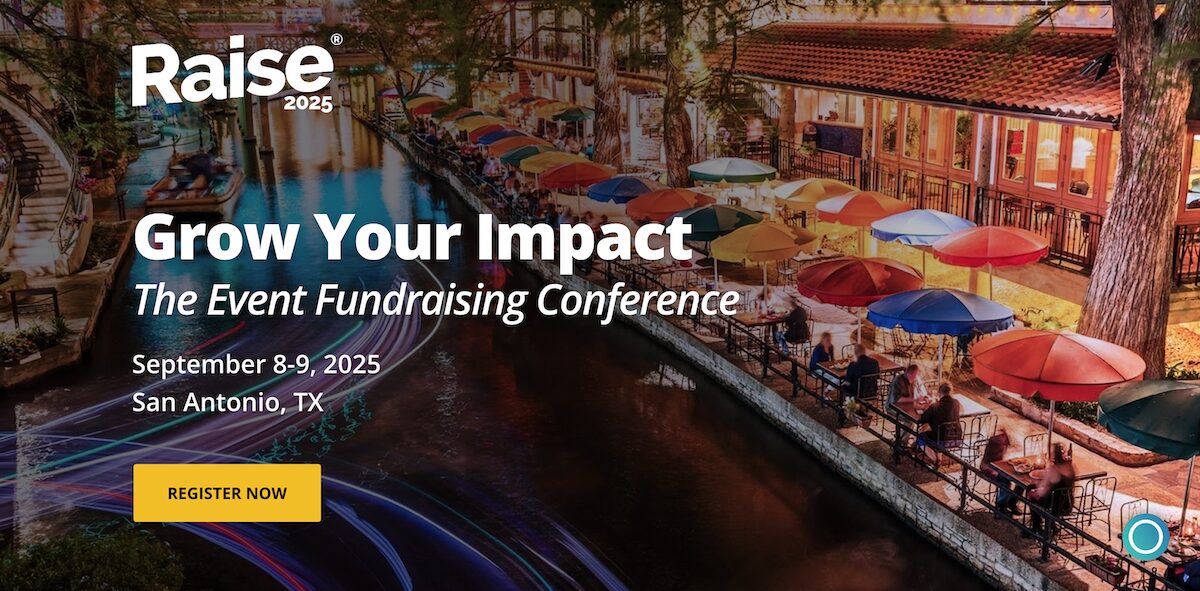 Raise®
2025

Grow Your Impact
The Event Fundraising Conference

September 8-9, 2025
San Antonio, TX

REGISTER NOW